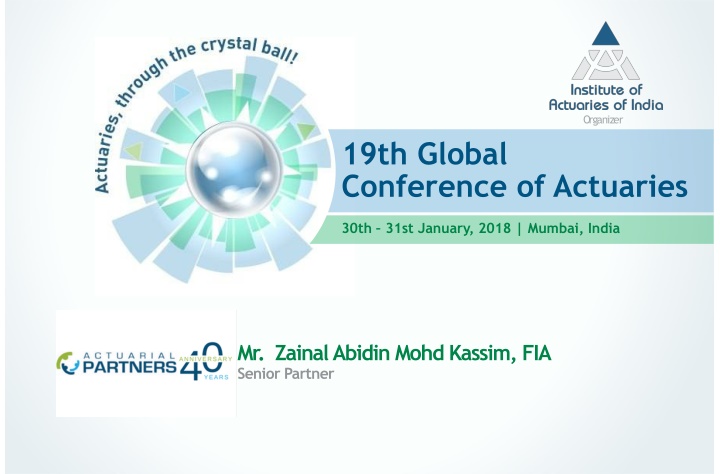 Actuaries, through the crystal ball!

Institute of Actuaries of India
Organizer

19th Global Conference of Actuaries

30th - 31st January, 2018 | Mumbai, India

ACTUARIAL PARTNERS 40 ANNIVERSARY YEARS

Mr. Zainal Abidin Mohd Kassim, FIA
Senior Partner